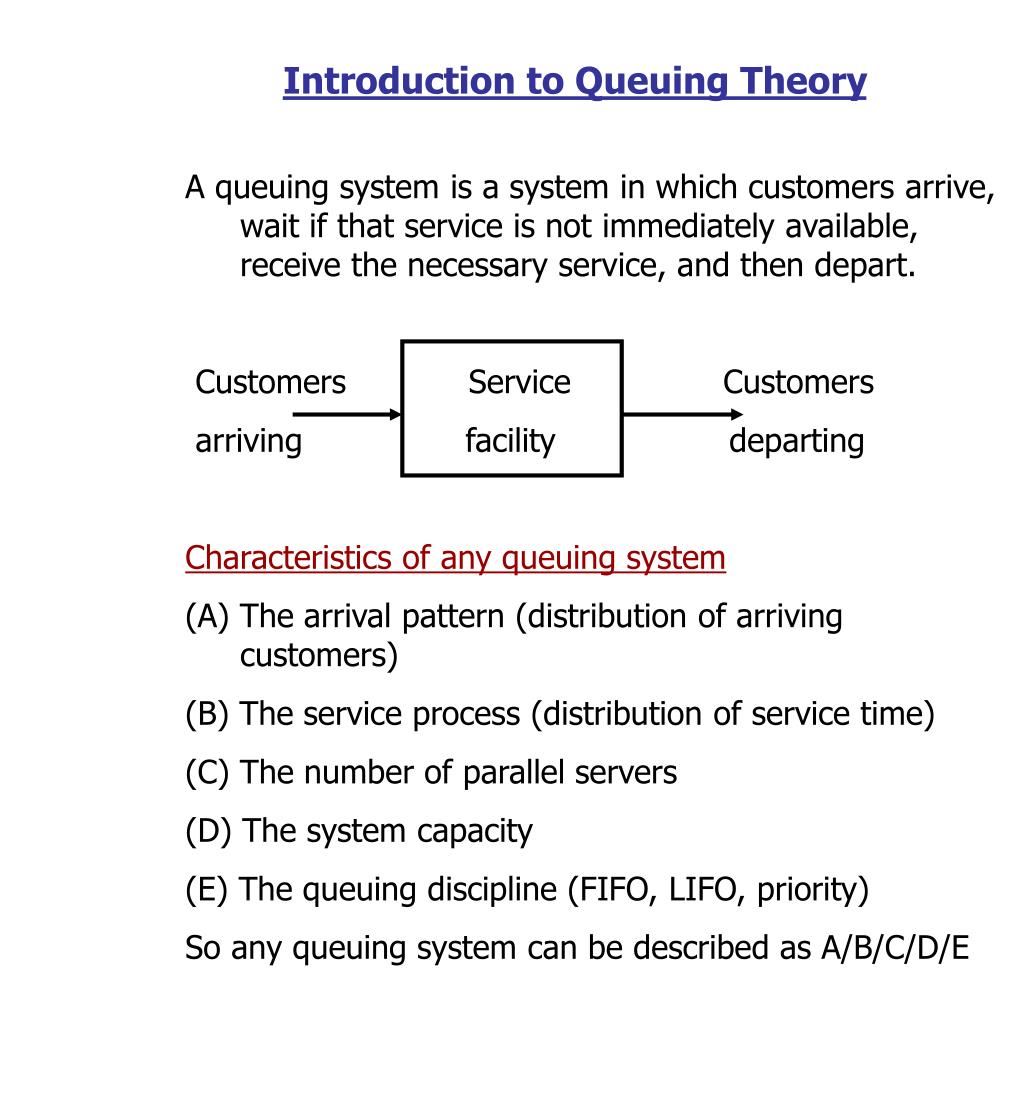 Introduction to Queuing Theory

A queuing system is a system in which customers arrive, wait if that service is not immediately available, receive the necessary service, and then depart.

Customers arriving

Service facility

Customers departing

Characteristics of any queuing system

(A) The arrival pattern (distribution of arriving customers)

(B) The service process (distribution of service time)

(C) The number of parallel servers

(D) The system capacity

(E) The queuing discipline (FIFO, LIFO, priority)

So any queuing system can be described as A/B/C/D/E